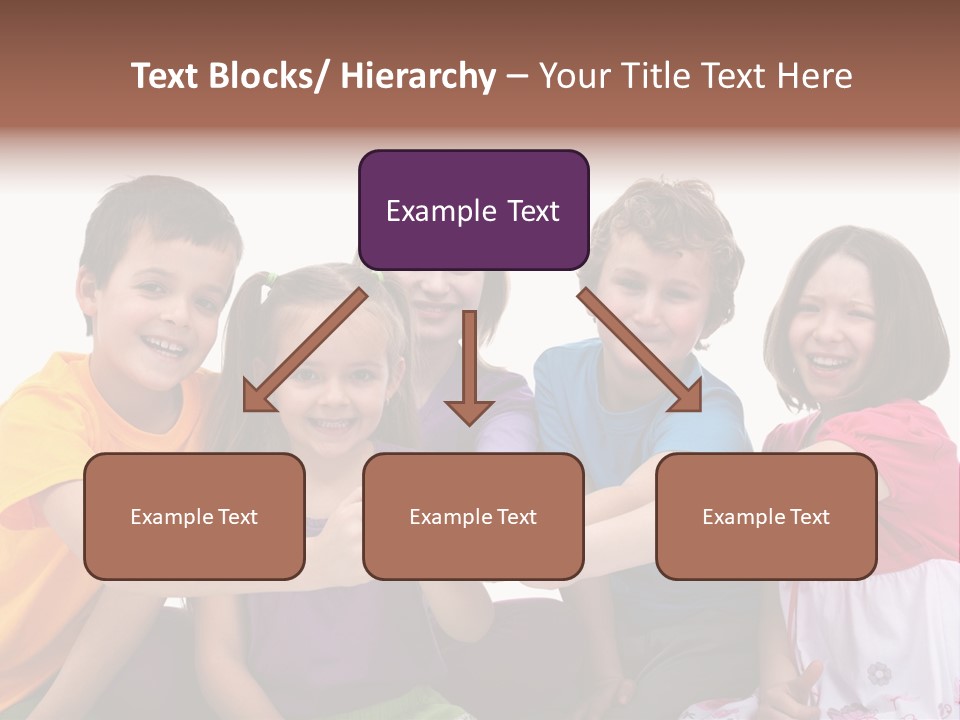 Text Blocks/ Hierarchy – Your Title Text Here

Example Text

Example Text

Example Text

Example Text